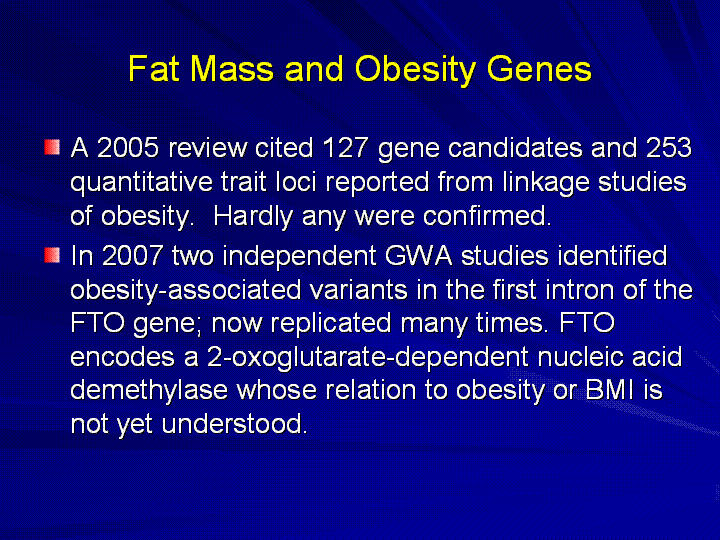 Fat Mass and Obesity Genes

A 2005 review cited 127 gene candidates and 253 quantitative trait loci reported from linkage studies of obesity.  Hardly any were confirmed.

In 2007 two independent GWA studies identified obesity-associated variants in the first intron of the FTO gene; now replicated many times. FTO encodes a 2-oxoglutarate-dependent nucleic acid demethylase whose relation to obesity or BMI is not yet understood.